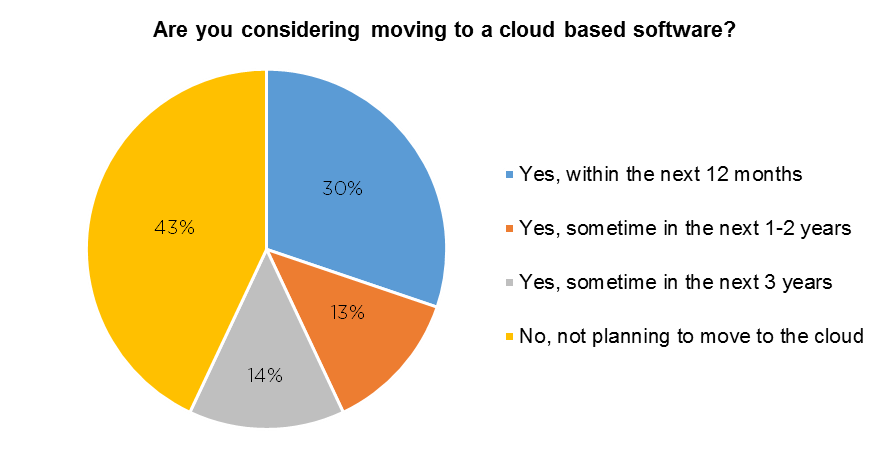 Are you considering moving to a cloud based software?

30%

13%

14%

43%

Yes, within the next 12 months

Yes, sometime in the next 1-2 years

Yes, sometime in the next 3 years

No, not planning to move to the cloud